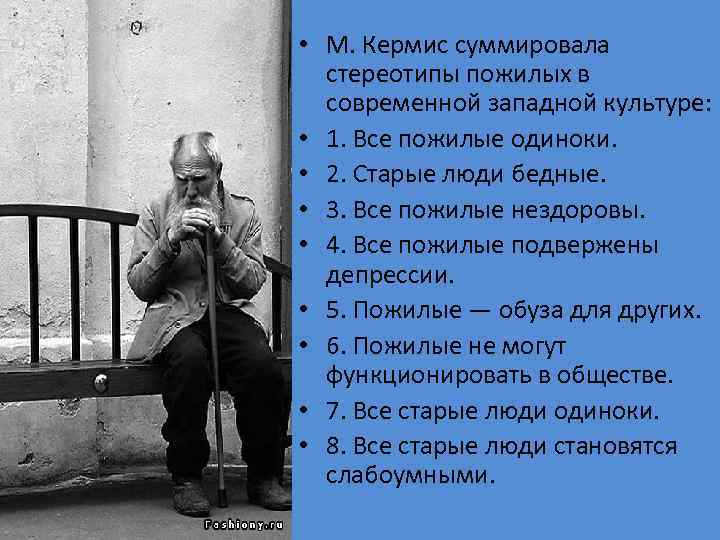 Fashiony.ru

• М. Кермис суммировала стереотипы пожилых в современной западной культуре:
• 1. Все пожилые одиноки.
• 2. Старые люди бедные.
• 3. Все пожилые нездоровы.
• 4. Все пожилые подвержены депрессии.
• 5. Пожилые — обуза для других.
• 6. Пожилые не могут функционировать в обществе.
• 7. Все старые люди одиноки.
• 8. Все старые люди становятся слабоумными.